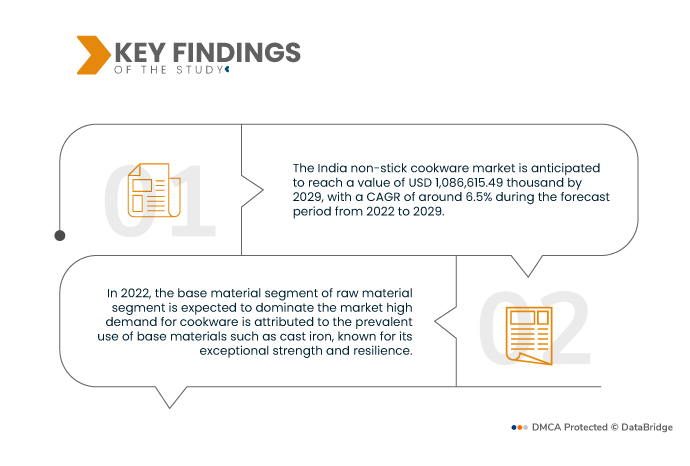 KEY FINDINGS
OF THE STUDY

01

The India non-stick cookware market is anticipated to reach a value of USD 1,086,615.49 thousand by 2029, with a CAGR of around 6.5% during the forecast period from 2022 to 2029.

In 2022, the base material segment of raw material segment is expected to dominate the market high demand for cookware is attributed to the prevalent use of base materials such as cast iron, known for its exceptional strength and resilience.

02

DMCA Protected © DataBridge